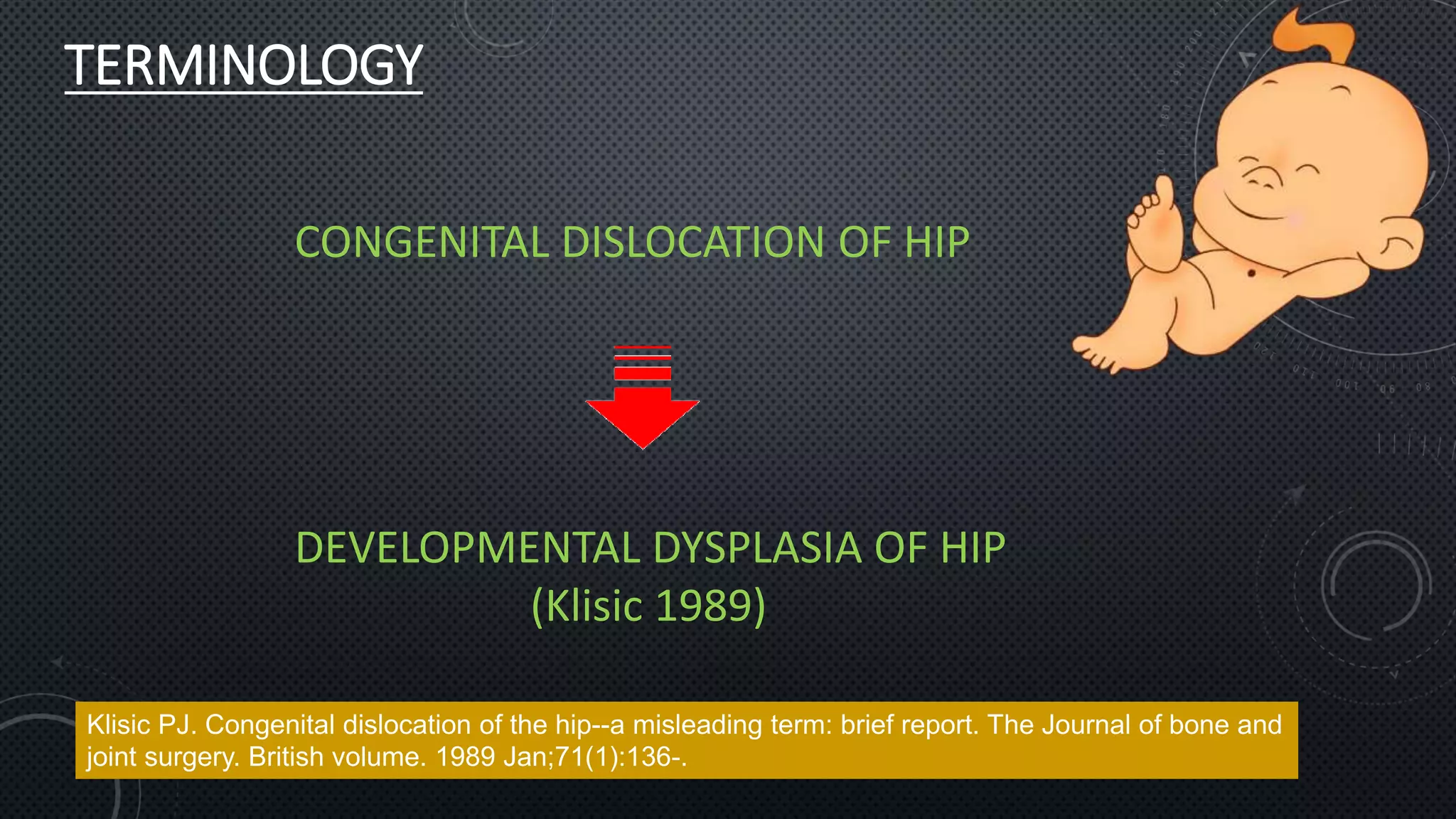 TERMINOLOGY

CONGENITAL DISLOCATION OF HIP

DEVELOPMENTAL DYSPLASIA OF HIP
(Klisic 1989)

Klisic PJ. Congenital dislocation of the hip--a misleading term: brief report. The Journal of bone and joint surgery. British volume. 1989 Jan;71(1):136-.